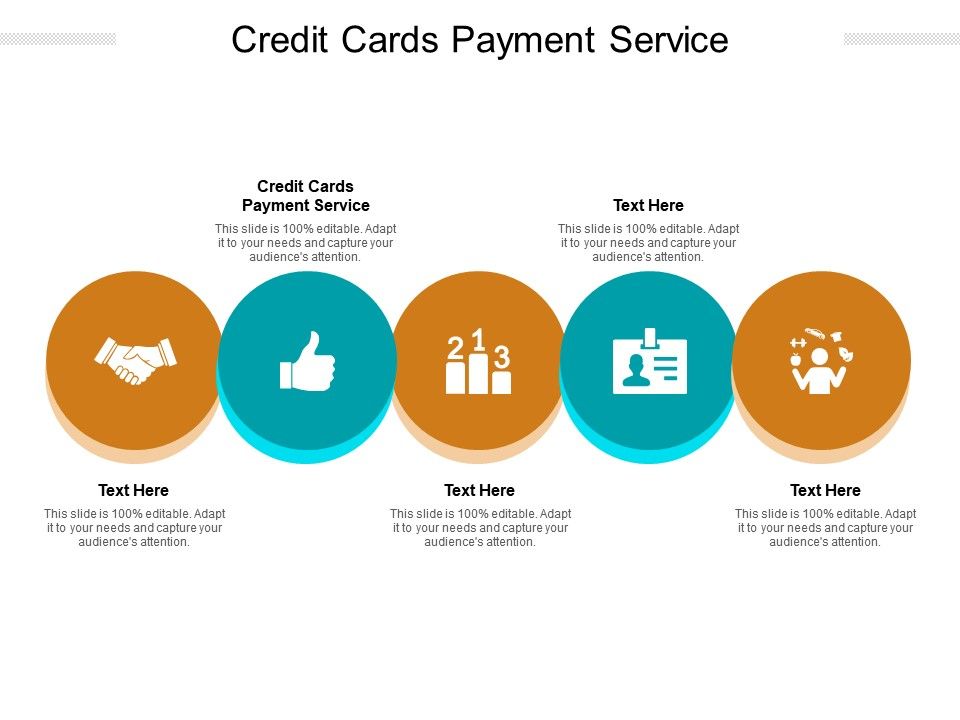 Credit Cards Payment Service

Credit Cards Payment Service
This slide is 100% editable. Adapt it to your needs and capture your audience's attention.

Text Here
This slide is 100% editable. Adapt it to your needs and capture your audience's attention.

2 1 3

Text Here
This slide is 100% editable. Adapt it to your needs and capture your audience's attention.

Text Here
This slide is 100% editable. Adapt it to your needs and capture your audience's attention.

Text Here
This slide is 100% editable. Adapt it to your needs and capture your audience's attention.